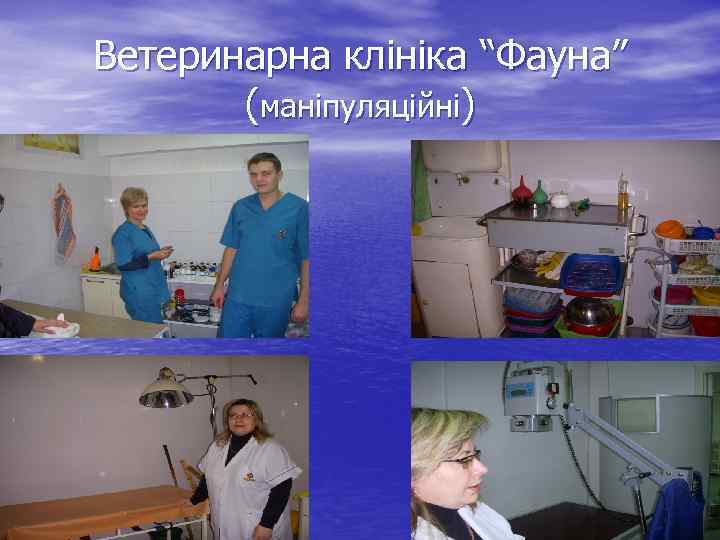 Ветеринарна клініка “Фауна”
(маніпуляційні)